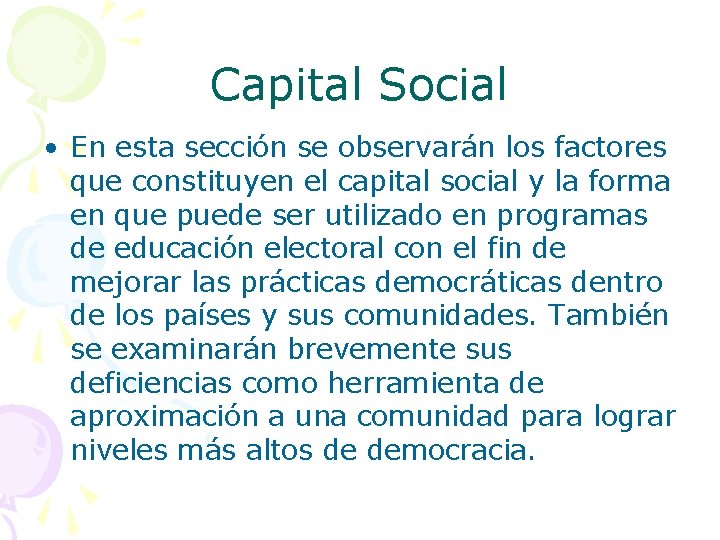 Capital Social

• En esta sección se observarán los factores que constituyen el capital social y la forma en que puede ser utilizado en programas de educación electoral con el fin de mejorar las prácticas democráticas dentro de los países y sus comunidades. También se examinarán brevemente sus deficiencias como herramienta de aproximación a una comunidad para lograr niveles más altos de democracia.